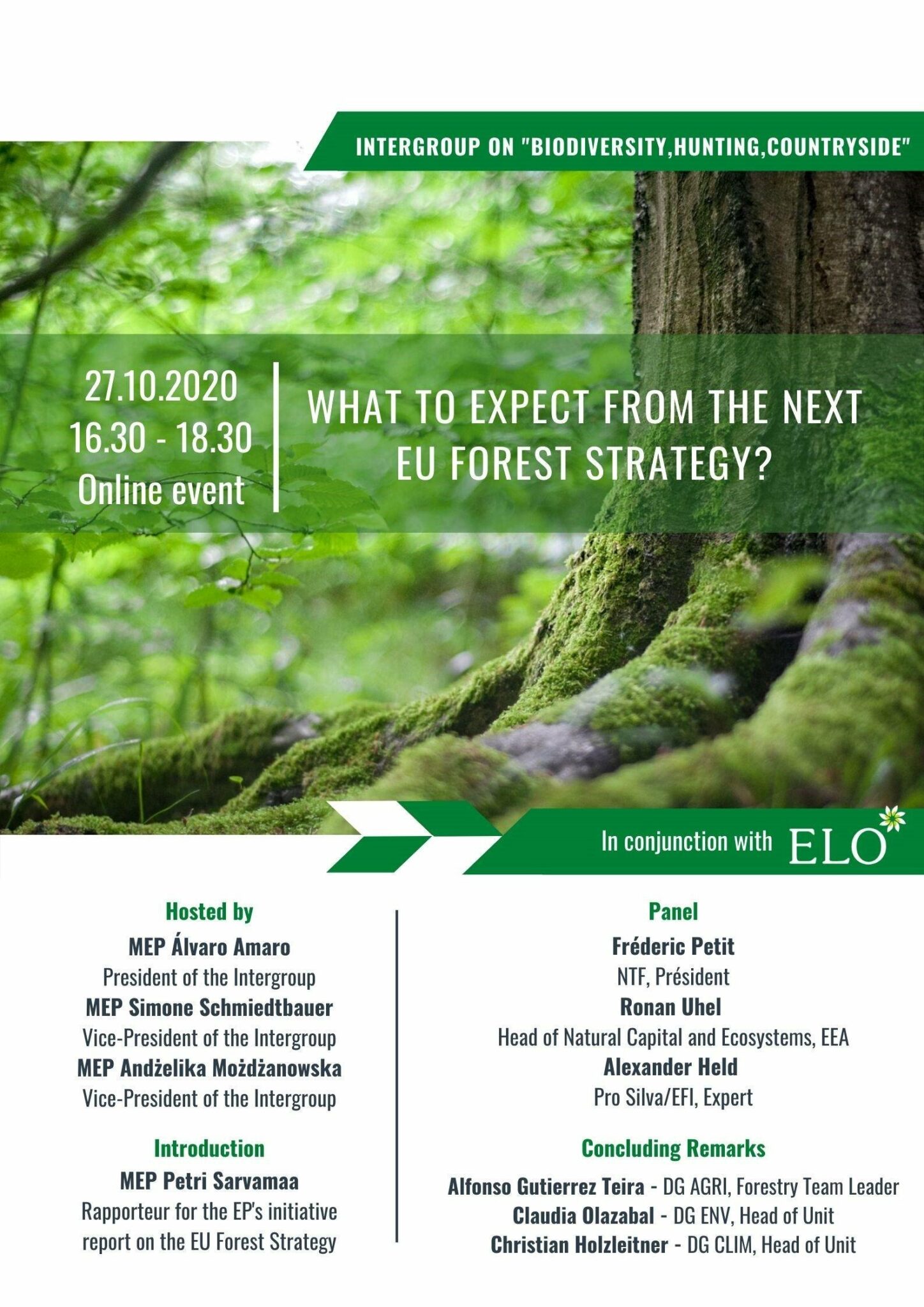 INTERGROUP ON "BIODIVERSITY,HUNTING,COUNTRYSIDE"

27.10.2020
16.30 - 18.30
Online event

WHAT TO EXPECT FROM THE NEXT EU FOREST STRATEGY?

In conjunction with ELO

Hosted by
MEP Álvaro Amaro
President of the Intergroup
MEP Simone Schmiedtbauer
Vice-President of the Intergroup
MEP Andżelika Możdżanowska
Vice-President of the Intergroup

Introduction
MEP Petri Sarvamaa
Rapporteur for the EP's initiative report on the EU Forest Strategy

Panel
Fréderic Petit
NTF, Président
Ronan Uhel
Head of Natural Capital and Ecosystems, EEA
Alexander Held
Pro Silva/EFI, Expert

Concluding Remarks
Alfonso Gutierrez Teira - DG AGRI, Forestry Team Leader
Claudia Olazabal - DG ENV, Head of Unit
Christian Holzleitner - DG CLIM, Head of Unit